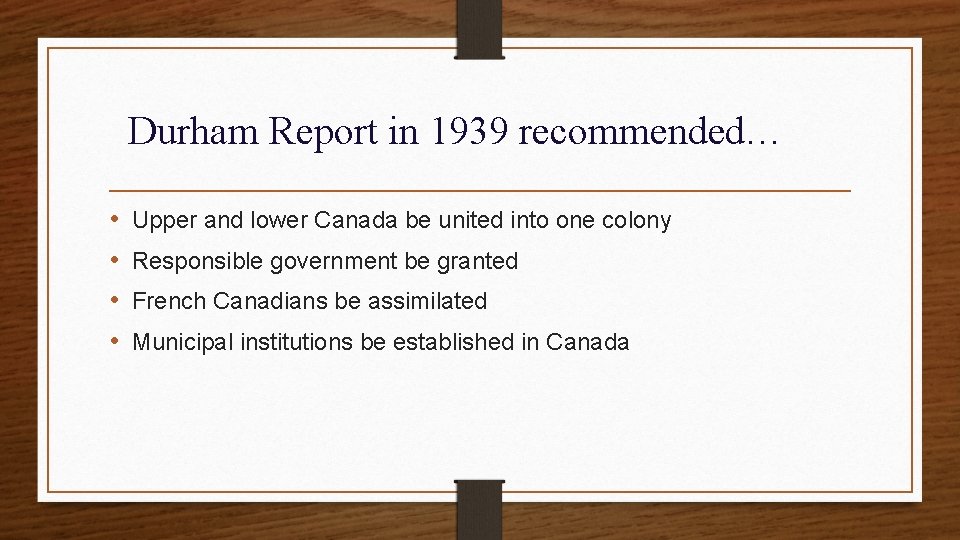 Durham Report in 1939 recommended…

• Upper and lower Canada be united into one colony
• Responsible government be granted
• French Canadians be assimilated
• Municipal institutions be established in Canada